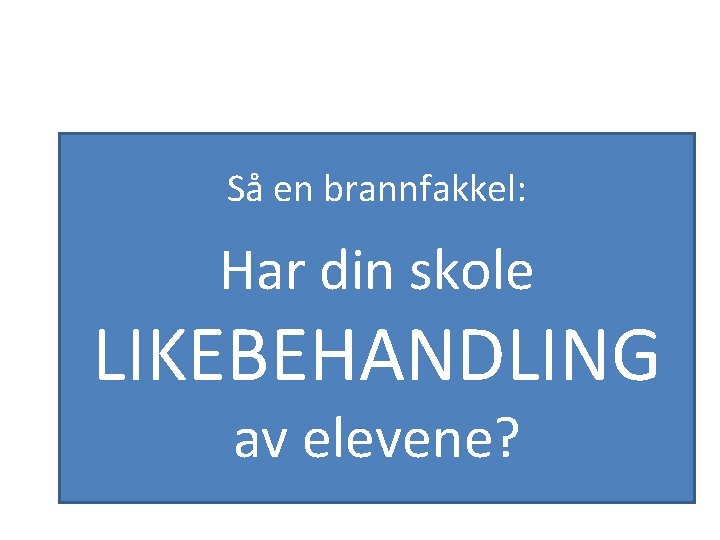 Så en brannfakkel:

Har din skole LIKEBEHANDLING av elevene?